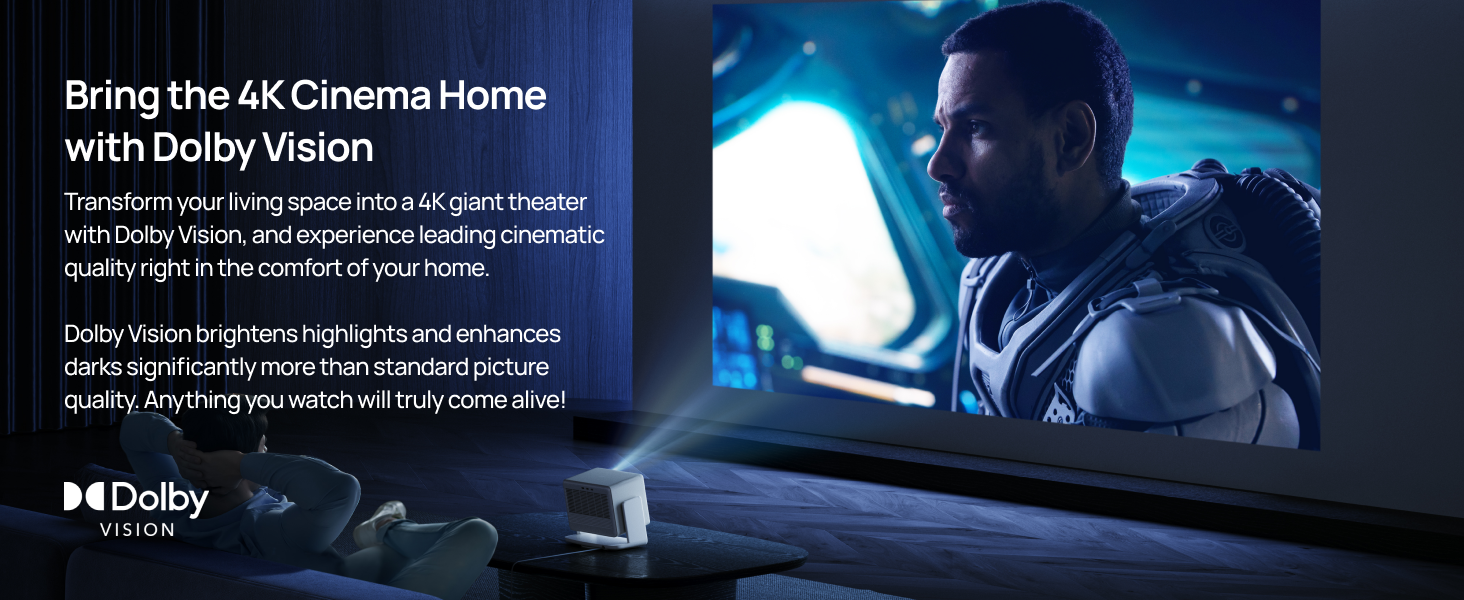 Bring the 4K Cinema Home with Dolby Vision

Transform your living space into a 4K giant theater with Dolby Vision, and experience leading cinematic quality right in the comfort of your home.

Dolby Vision brightens highlights and enhances darks significantly more than standard picture quality. Anything you watch will truly come alive!

Dolby
VISION